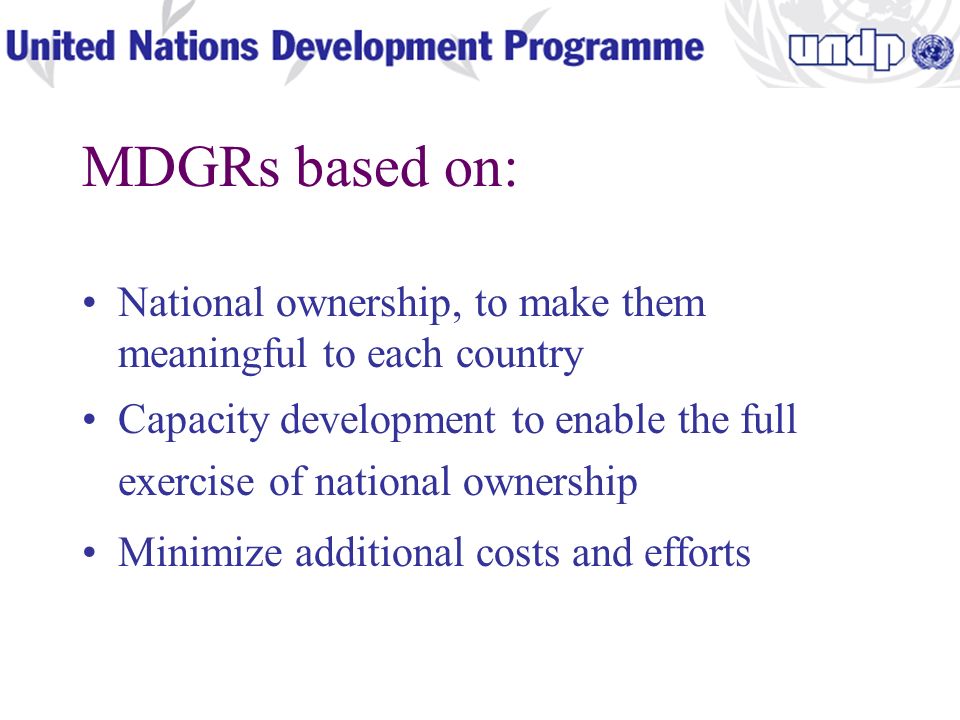 United Nations Development Programme

undp

MDGRs based on:

• National ownership, to make them meaningful to each country

• Capacity development to enable the full exercise of national ownership

• Minimize additional costs and efforts